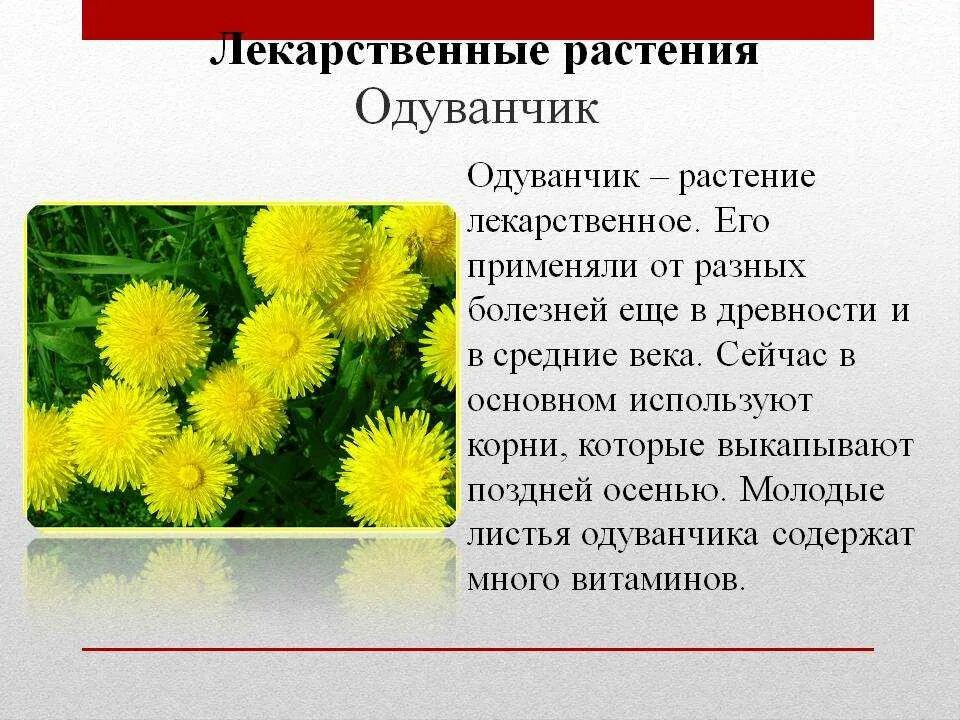 Лекарственные растения
Одуванчик

Одуванчик – растение лекарственное. Его применяли от разных болезней еще в древности и в средние века. Сейчас в основном используют корни, которые выкапывают поздней осенью. Молодые листья одуванчика содержат много витаминов.